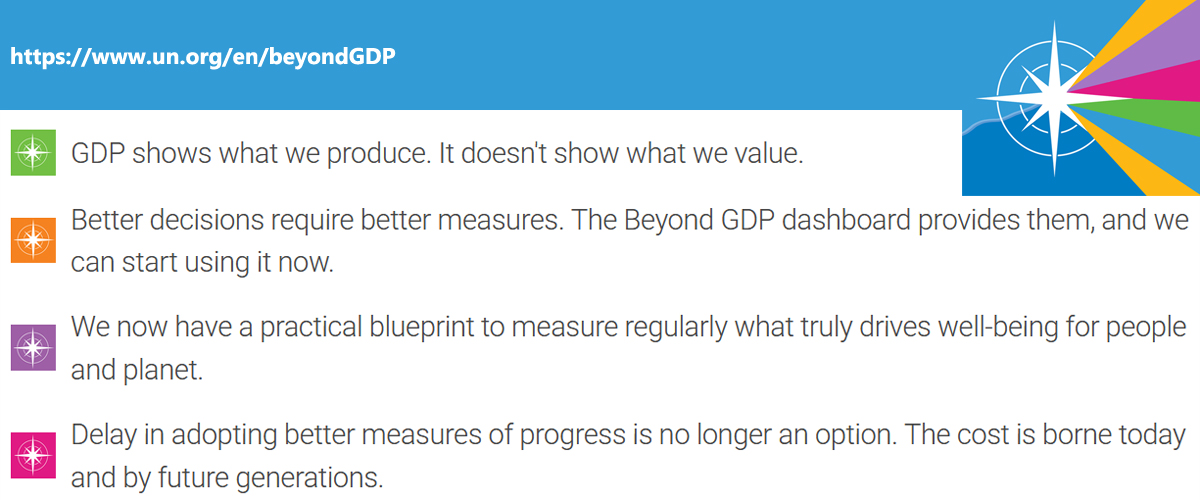 https://www.un.org/en/beyondGDP

GDP shows what we produce. It doesn't show what we value.

Better decisions require better measures. The Beyond GDP dashboard provides them, and we can start using it now.

We now have a practical blueprint to measure regularly what truly drives well-being for people and planet.

Delay in adopting better measures of progress is no longer an option. The cost is borne today and by future generations.